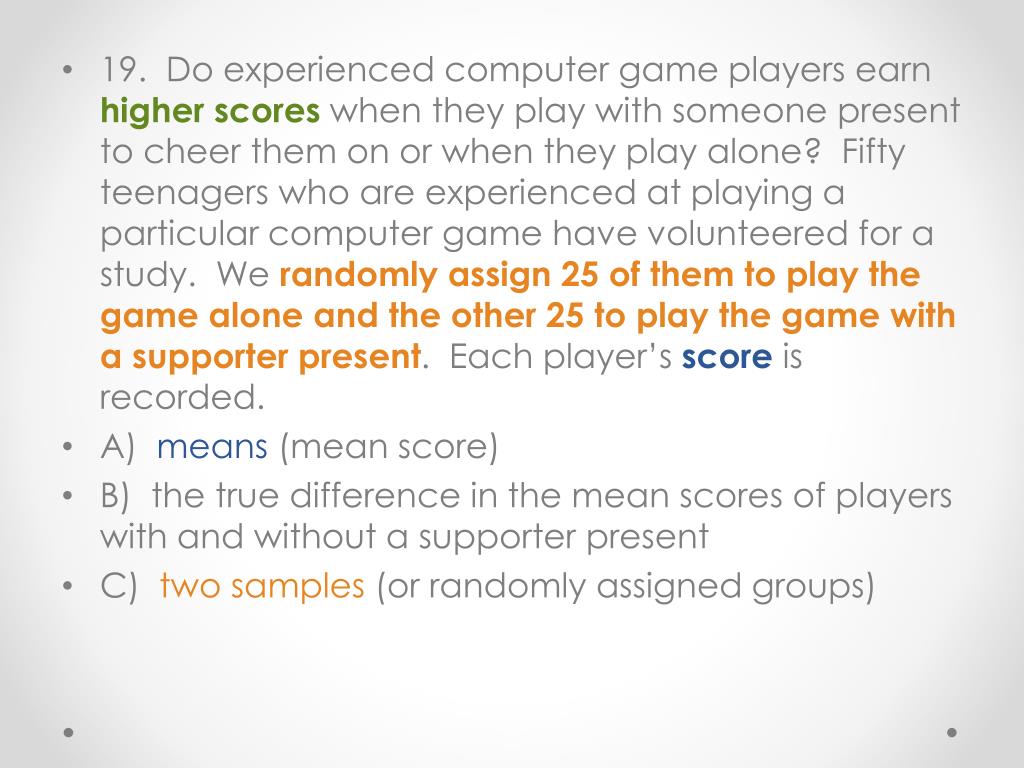 • 19. Do experienced computer game players earn higher scores when they play with someone present to cheer them on or when they play alone? Fifty teenagers who are experienced at playing a particular computer game have volunteered for a study. We randomly assign 25 of them to play the game alone and the other 25 to play the game with a supporter present. Each player's score is recorded.

• A) means (mean score)

• B) the true difference in the mean scores of players with and without a supporter present

• C) two samples (or randomly assigned groups)